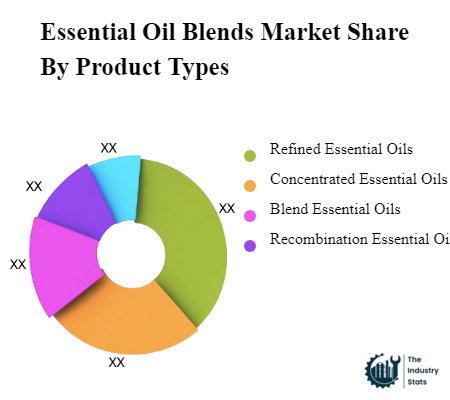 Essential Oil Blends Market Share By Product Types

XX

XX

XX

XX

XX

Refined Essential Oils

Concentrated Essential Oils

Blend Essential Oils

Recombination Essential Oi

The Industry Stats